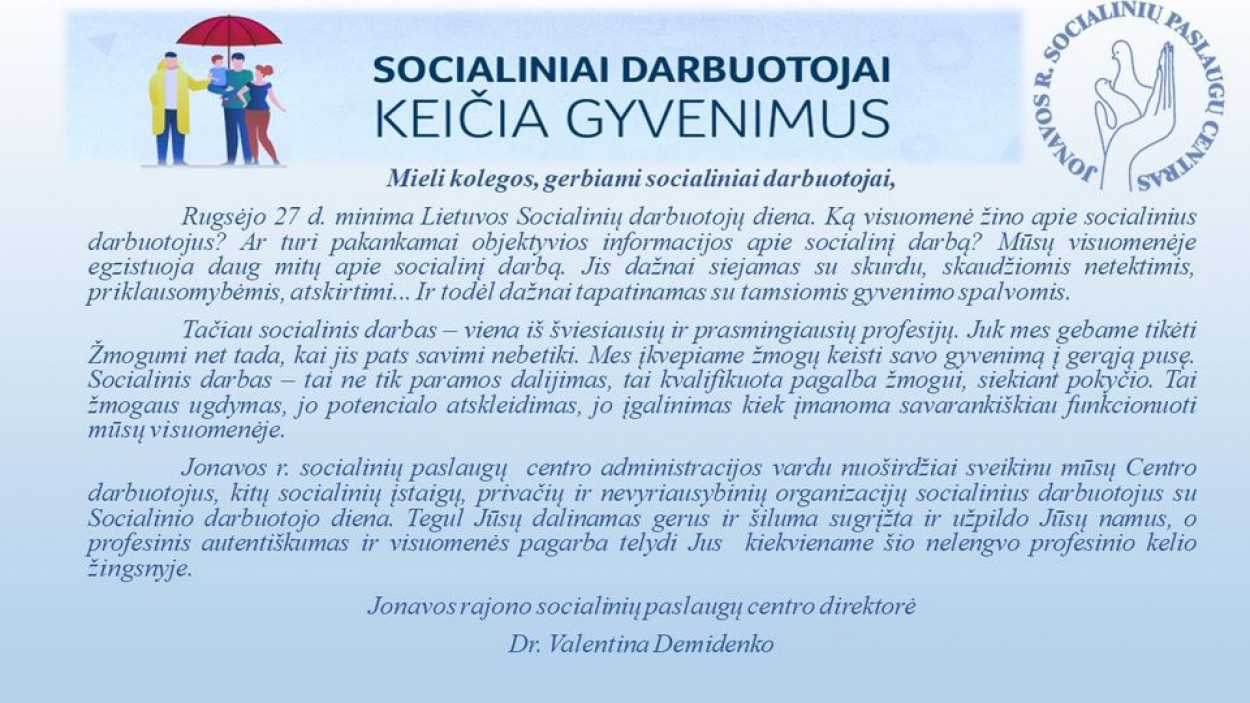 SOCIALINIAI DARBUOTOJAI
KEIČIA GYVENIMUS

JONAVOS R. SOCIALINIŲ PASLAUGŲ CENTRAS

Mieli kolegos, gerbiami socialiniai darbuotojai,

Rugsėjo 27 d. minima Lietuvos Socialinių darbuotojų diena. Ką visuomenė žino apie socialinius darbuotojus? Ar turi pakankamai objektyvios informacijos apie socialinį darbą? Mūsų visuomenėje egzistuoja daug mitų apie socialinį darbą. Jis dažnai siejamas su skurdu, skaudžiomis netektimis, priklausomybėmis, atskirtimi... Ir todėl dažnai tapatinamas su tamsiomis gyvenimo spalvomis.

Tačiau socialinis darbas – viena iš šviesiausių ir prasmingiausių profesijų. Juk mes gebame tikėti Žmogumi net tada, kai jis pats savimi nebetiki. Mes įkvepiame žmogų keisti savo gyvenimą į gerąją pusę. Socialinis darbas – tai ne tik paramos dalijimas, tai kvalifikuota pagalba žmogui, siekiant pokyčio. Tai žmogaus ugdymas, jo potencialo atskleidimas, jo įgalinimas kiek įmanoma savarankiškiau funkcionuoti mūsų visuomenėje.

Jonavos r. socialinių paslaugų centro administracijos vardu nuoširdžiai sveikinu mūsų Centro darbuotojus, kitų socialinių įstaigų, privačių ir nevyriausybinių organizacijų socialinius darbuotojus su Socialinio darbuotojo diena. Tegul Jūsų dalinamas gerus ir šiluma sugrįžta ir užpildo Jūsų namus, o profesinis autentiškumas ir visuomenės pagarba telydi Jus kiekviename šio nelengvo profesinio kelio žingsnyje.

Jonavos rajono socialinių paslaugų centro direktorė

Dr. Valentina Demidenko